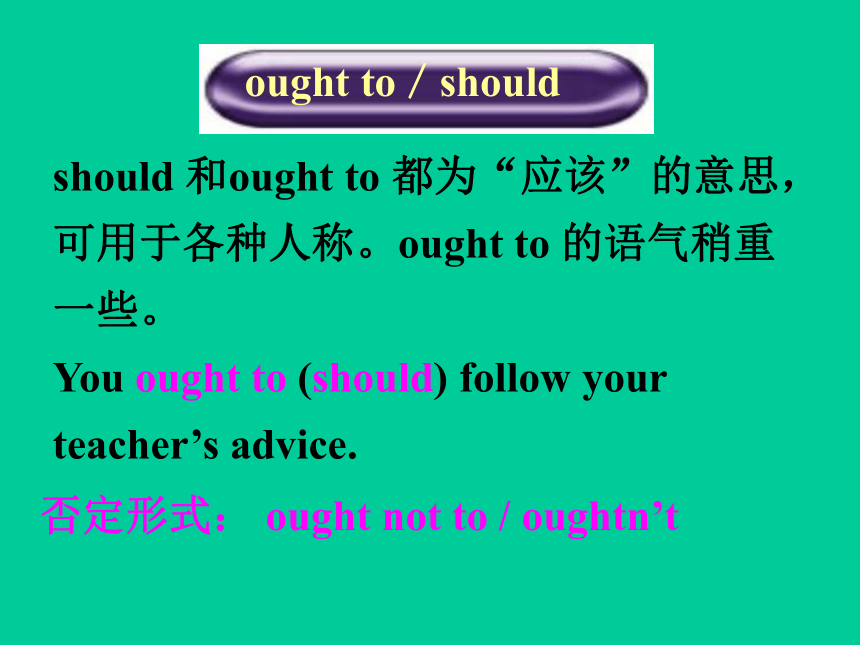 ought to / should

should 和ought to 都为“应该”的意思，可用于各种人称。ought to 的语气稍重一些。

You ought to (should) follow your teacher’s advice.

否定形式： ought not to / oughtn’t